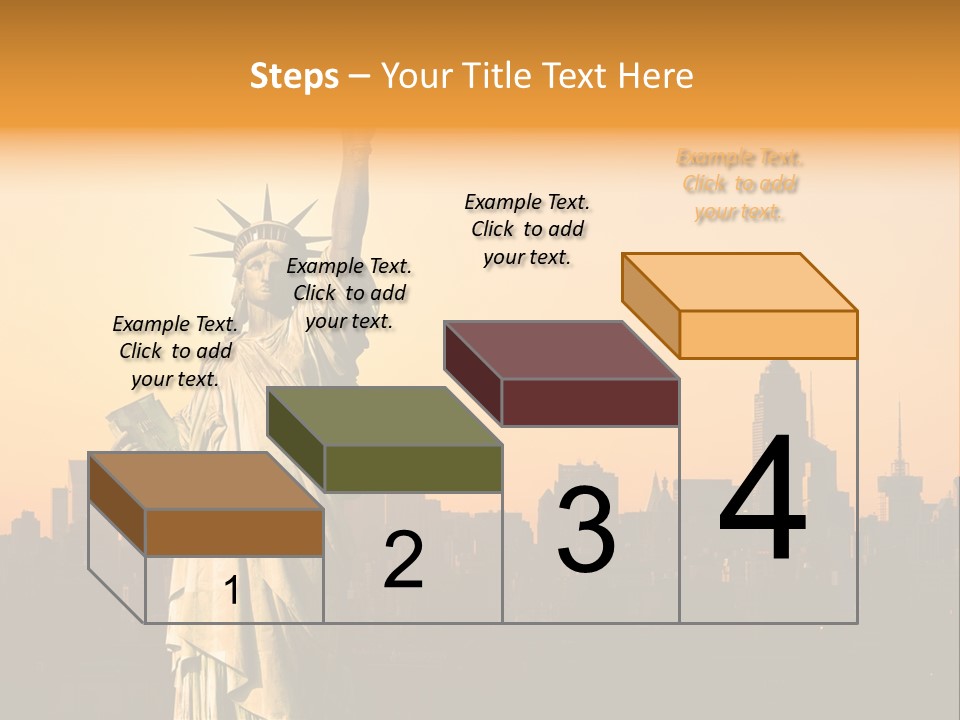 Steps – Your Title Text Here

Example Text. Click to add your text.

Example Text. Click to add your text.

Example Text. Click to add your text.

Example Text. Click to add your text.

1

2

3

4